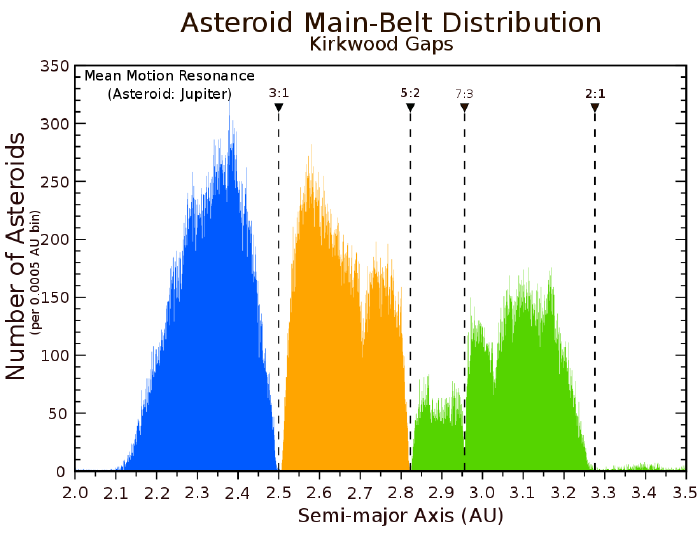 Asteroid Main-Belt Distribution
Kirkwood Gaps

Mean Motion Resonance
(Asteroid: Jupiter)

3:1
5:2
7:3
2:1

Number of Asteroids
(per 0.0005 AU bin)

350
300
250
200
150
100
50
0

2.0 2.1 2.2 2.3 2.4 2.5 2.6 2.7 2.8 2.9 3.0 3.1 3.2 3.3 3.4 3.5

Semi-major Axis (AU)